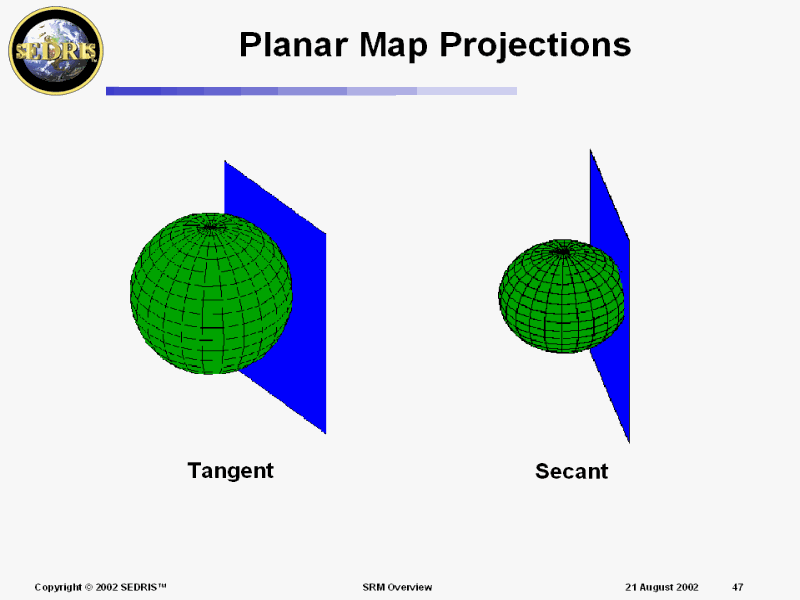 SEDRIS

Planar Map Projections

Tangent

Secant

Copyright © 2002 SEDRIS™

SRM Overview

21 August 2002

47